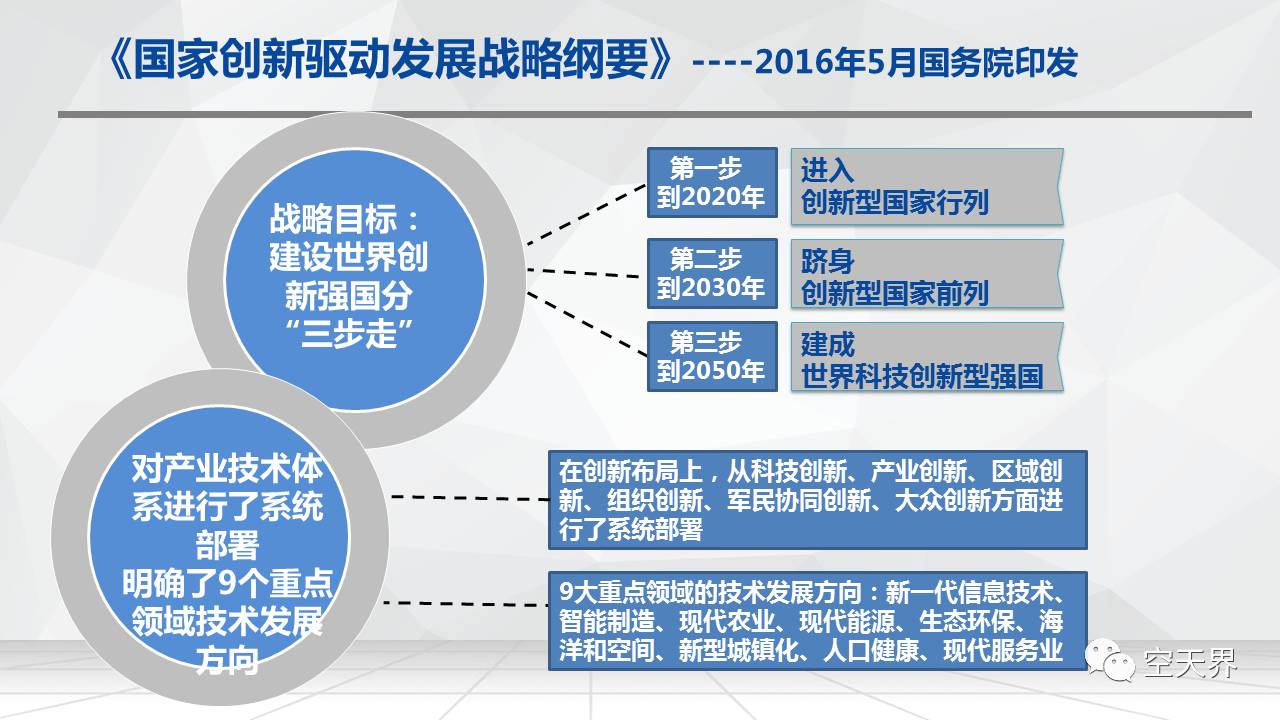 《国家创新驱动发展战略纲要》----2016年5月国务院印发

战略目标：建设世界创新强国分“三步走”

第一步 到2020年

进入 创新型国家行列

第二步 到2030年

跻身 创新型国家前列

第三步 到2050年

建成 世界科技创新型强国

对产业技术体系进行了系统部署 明确了9个重点领域技术发展方向

在创新布局上，从科技创新、产业创新、区域创新、组织创新、军民协同创新、大众创新方面进行了系统部署

9大重点领域的技术发展方向：新一代信息技术、智能制造、现代农业、现代能源、生态环保、海洋和空间、新型城镇化、人口健康、现代服务业

空天界